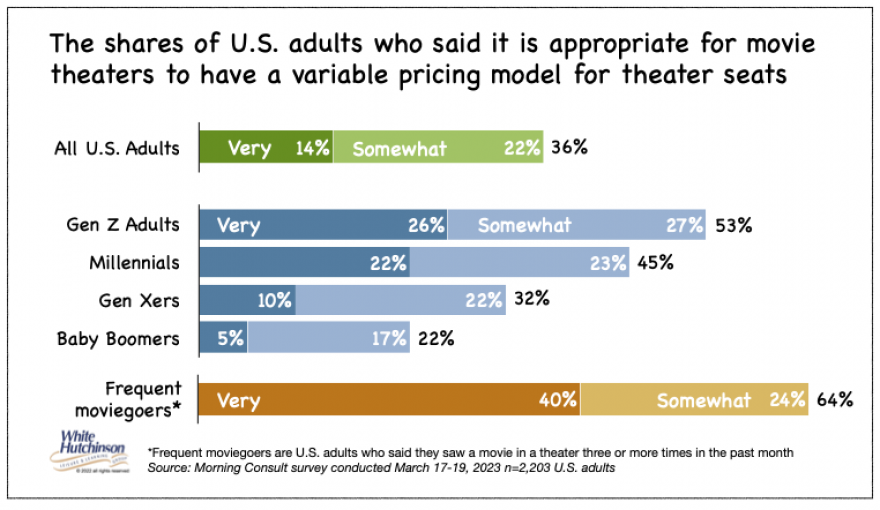 The shares of U.S. adults who said it is appropriate for movie theaters to have a variable pricing model for theater seats

All U.S. Adults Very 14% Somewhat 22% 36%

Gen Z Adults Very 26% Somewhat 27% 53%

Millennials 22% 23% 45%

Gen Xers 10% 22% 32%

Baby Boomers 5% 17% 22%

Frequent moviegoers* Very 40% Somewhat 24% 64%

White Hutchinson LEISURE & LEARNING GROUP © 2023 all rights reserved

*Frequent moviegoers are U.S. adults who said they saw a movie in a theater three or more times in the past month
Source: Morning Consult survey conducted March 17-19, 2023 n=2,203 U.S. adults